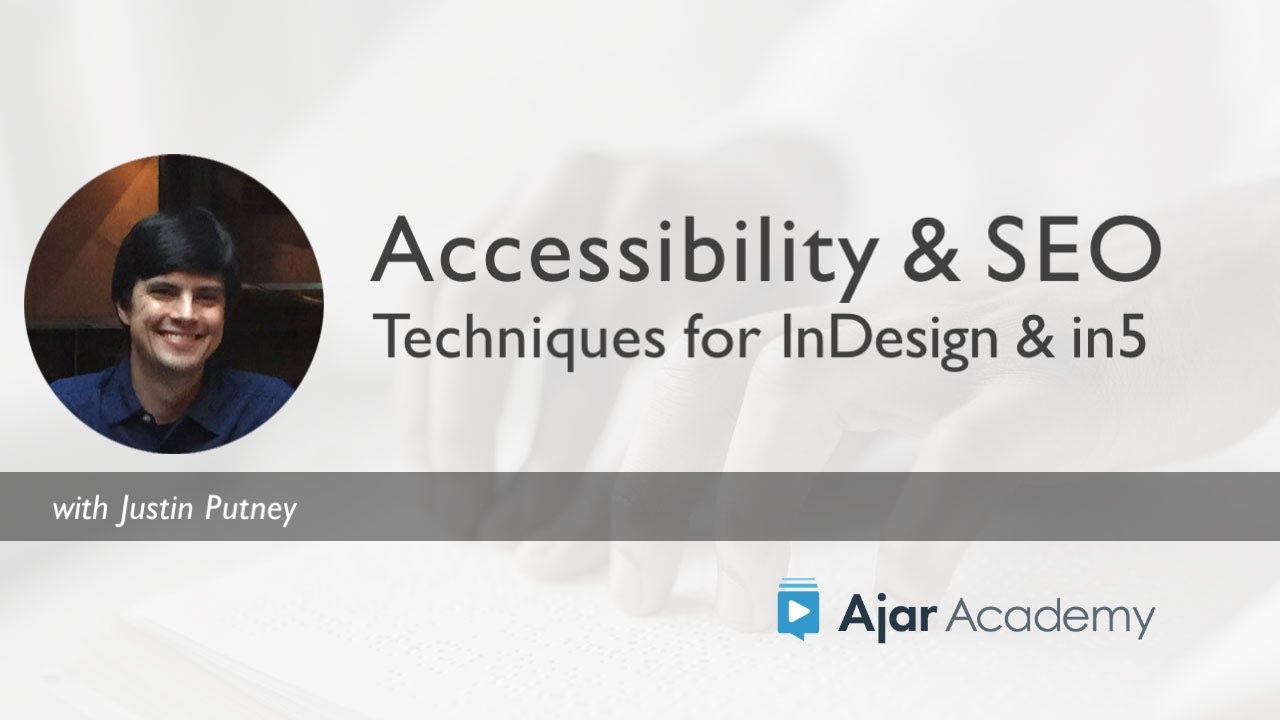 Accessibility & SEO
Techniques for InDesign & in5

with Justin Putney

Ajar Academy